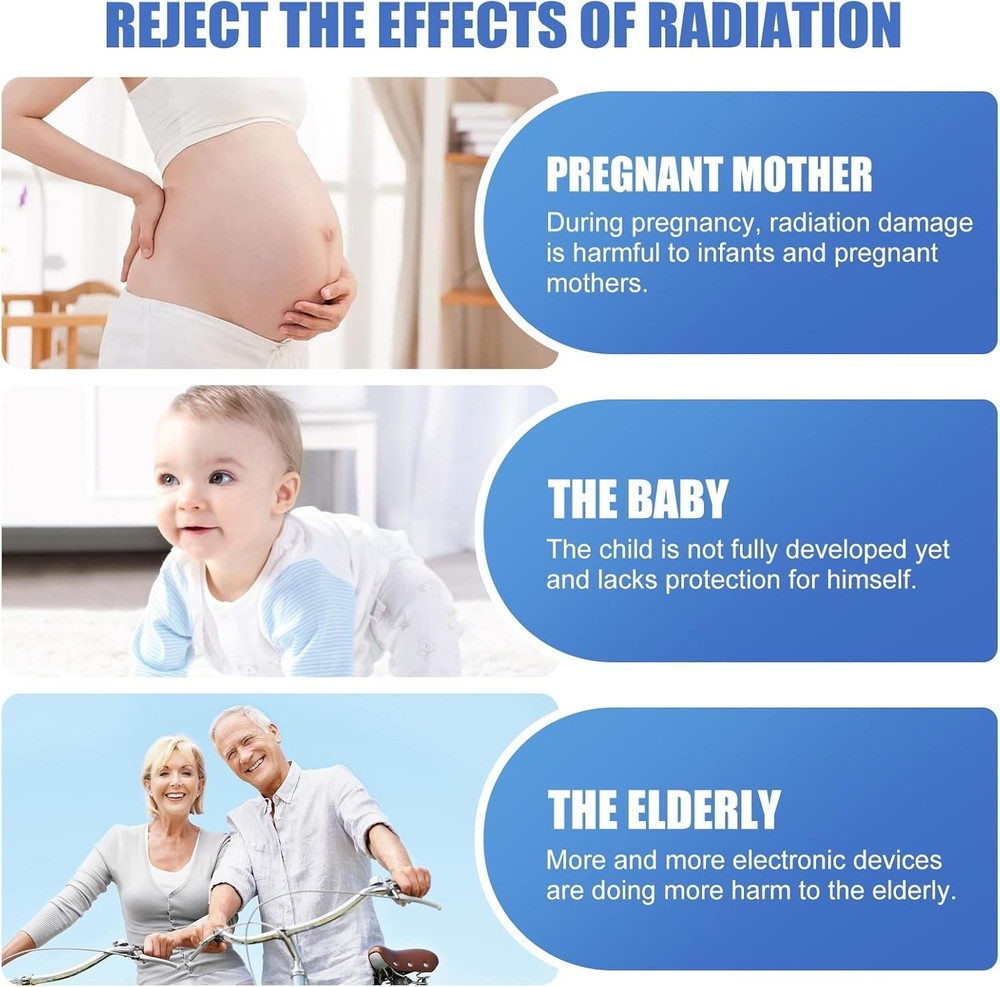 REJECT THE EFFECTS OF RADIATION

PREGNANT MOTHER
During pregnancy, radiation damage is harmful to infants and pregnant mothers.

THE BABY
The child is not fully developed yet and lacks protection for himself.

THE ELDERLY
More and more electronic devices are doing more harm to the elderly.